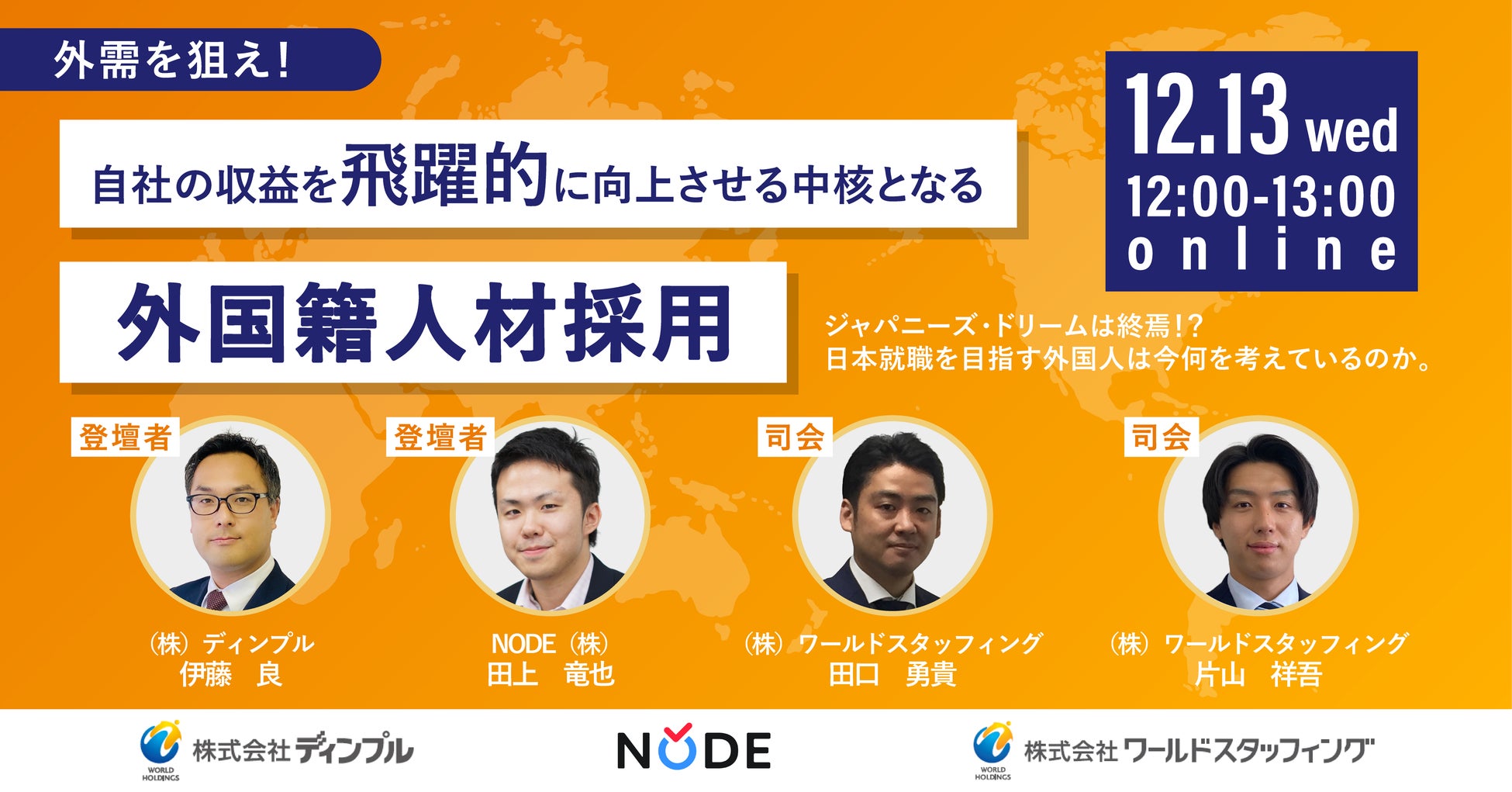 外需を狙え!

自社の収益を飛躍的に向上させる中核となる

外国籍人材採用

12.13 wed
12:00-13:00
online

ジャパニーズ・ドリームは終焉!?
日本就職を目指す外国人は今何を考えているのか。

登壇者
(株)ディンプル
伊藤 良

登壇者
NODE(株)
田上 竜也

司会
(株)ワールドスタッフィング
田口 勇貴

司会
(株)ワールドスタッフィング
片山 祥吾

WORLD HOLDINGS 株式会社ディンプル

NODE

WORLD HOLDINGS 株式会社ワールドスタッフィング